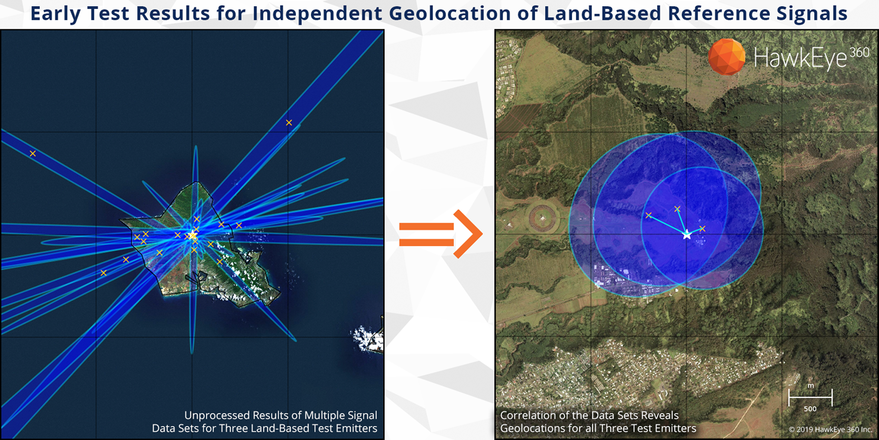 Early Test Results for Independent Geolocation of Land-Based Reference Signals

Unprocessed Results of Multiple Signal Data Sets for Three Land-Based Test Emitters

HawkEye 360

Correlation of the Data Sets Reveals Geolocations for all Three Test Emitters

m
500

© 2019 HawkEye 360 Inc.